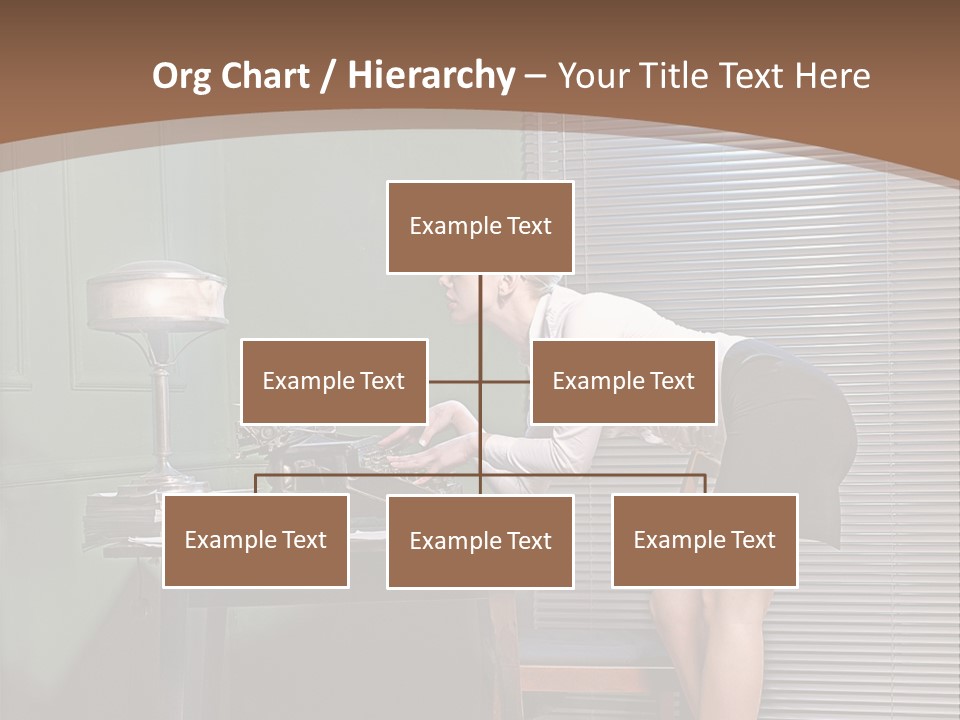 Org Chart / Hierarchy – Your Title Text Here

Example Text

Example Text

Example Text

Example Text

Example Text

Example Text